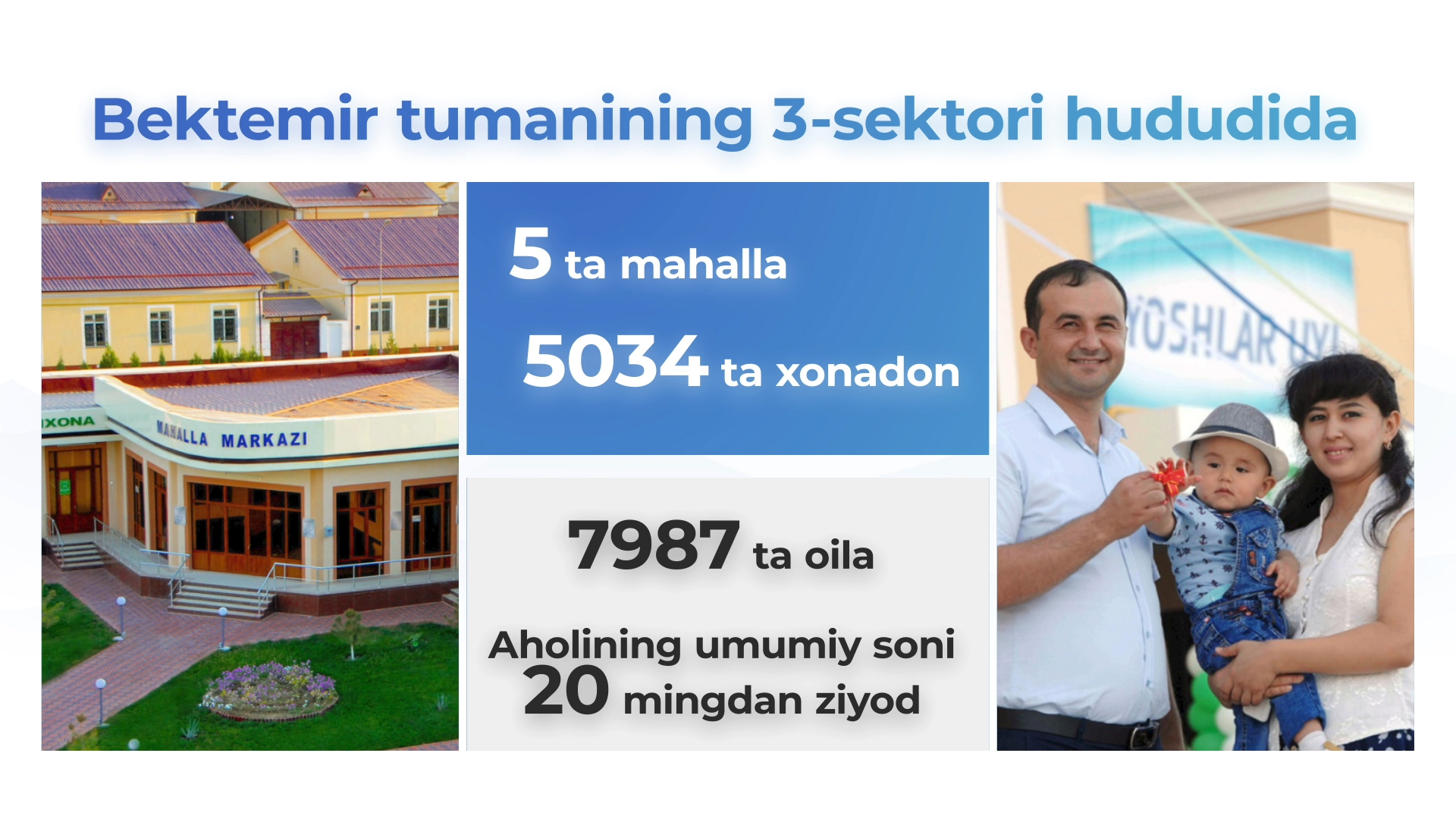 Bektemir tumanining 3-sektori hududida

IXONA

MAHALLA MARKAZI

5 ta mahalla

5034 ta xonadon

7987 ta oila

Aholining umumiy soni 20 mingdan ziyod

YOSHLAR UYI